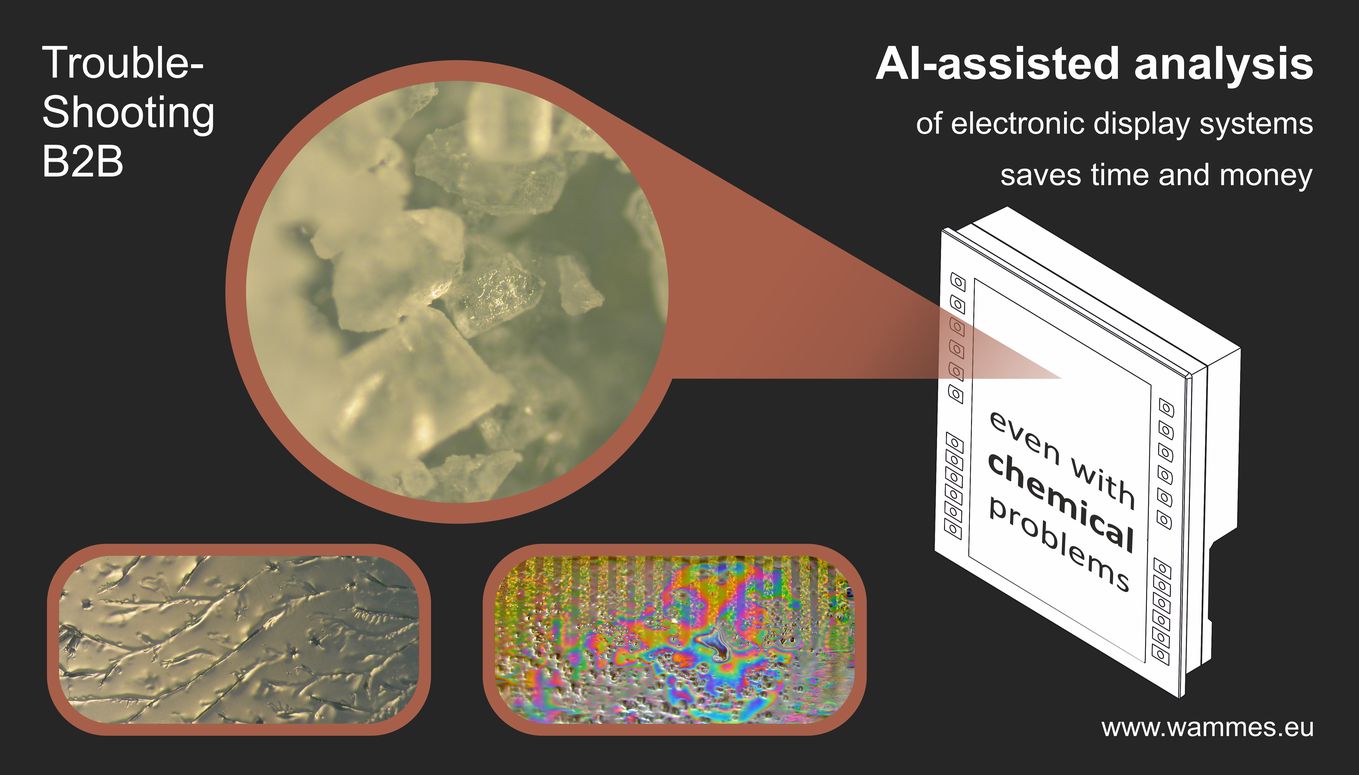 Trouble-Shooting B2B

AI-assisted analysis

of electronic display systems

saves time and money

even with chemical problems

www.wammes.eu